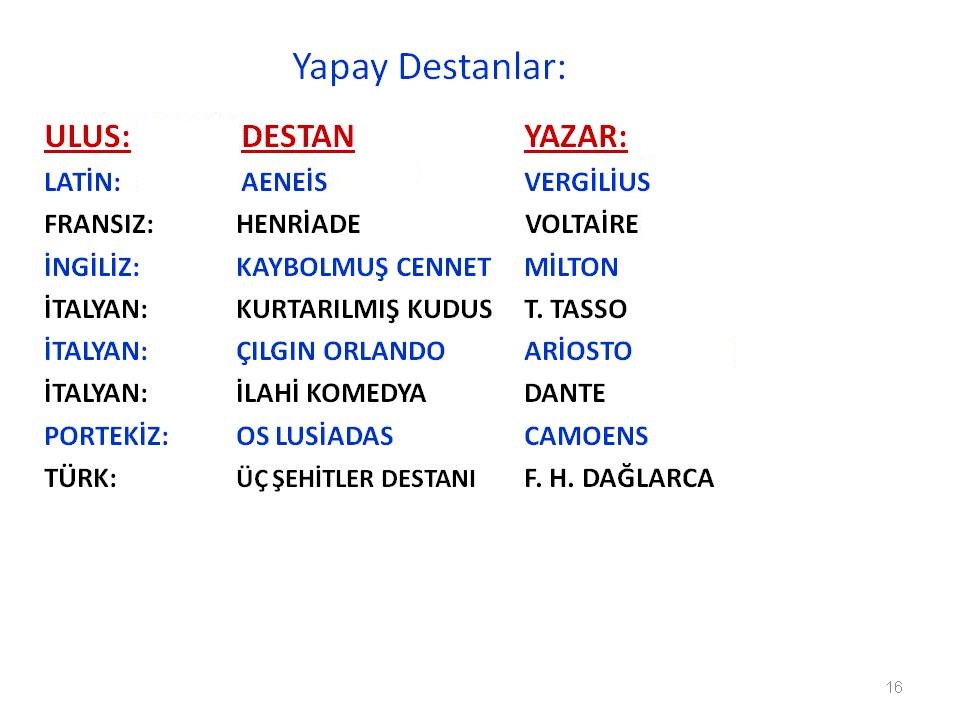 Yapay Destanlar:

| ULUS: | DESTAN | YAZAR: |
|---|---|---|
| LATİN: | AENEİS | VERGİLİUS |
| FRANSIZ: | HENRİADE | VOLTAİRE |
| İNGİLİZ: | KAYBOLMUŞ CENNET | MİLTON |
| İTALYAN: | KURTARILMIŞ KUDUS | T. TASSO |
| İTALYAN: | ÇILGIN ORLANDO | ARİOSTO |
| İTALYAN: | İLAHİ KOMEDYA | DANTE |
| PORTEKİZ: | OS LUSİADAS | CAMOENS |
| TÜRK: | ÜÇ ŞEHİTLER DESTANI | F. H. DAĞLARCA |

16